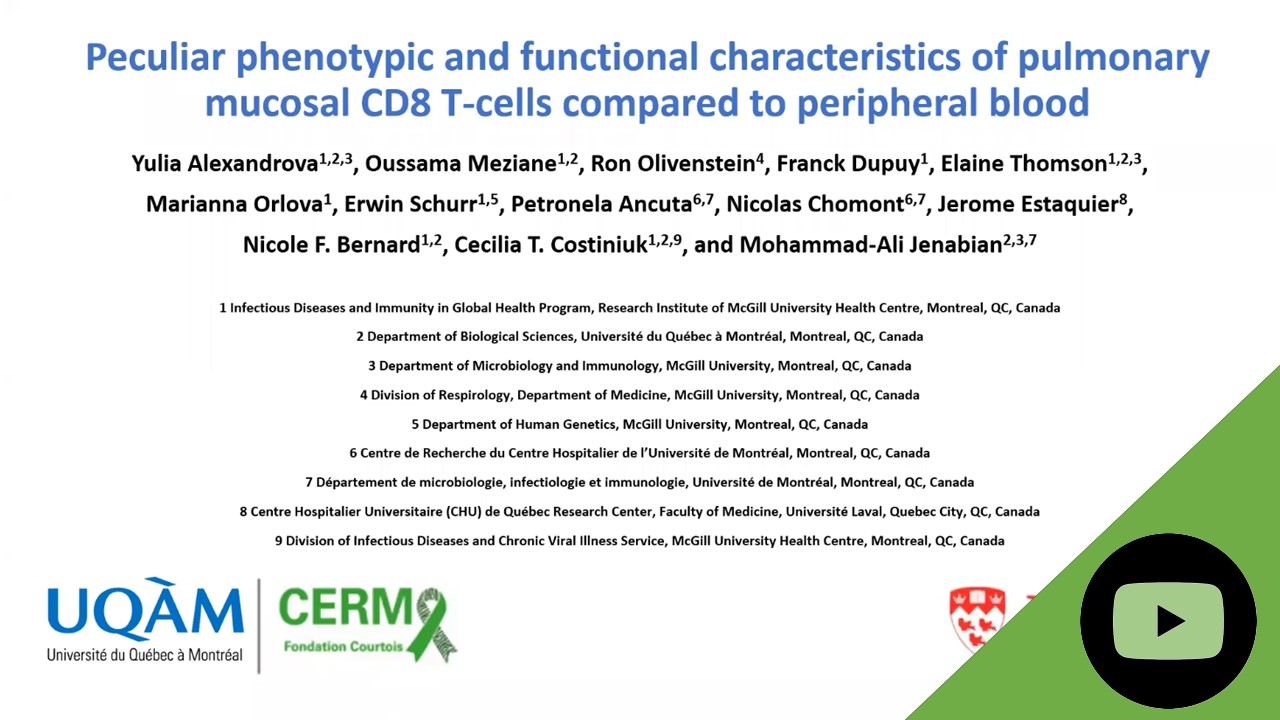 Peculiar phenotypic and functional characteristics of pulmonary mucosal CD8 T-cells compared to peripheral blood

Yulia Alexandrova$^{1,2,3}$, Oussama Meziane$^{1,2}$, Ron Olivenstein$^{4}$, Franck Dupuy$^{1}$, Elaine Thomson$^{1,2,3}$, Marianna Orlova$^{1}$, Erwin Schurr$^{1,5}$, Petronela Ancuta$^{6,7}$, Nicolas Chomont$^{6,7}$, Jerome Estaquier$^{8}$, Nicole F. Bernard$^{1,2}$, Cecilia T. Costiniuk$^{1,2,9}$, and Mohammad-Ali Jenabian$^{2,3,7}$

1 Infectious Diseases and Immunity in Global Health Program, Research Institute of McGill University Health Centre, Montreal, QC, Canada

2 Department of Biological Sciences, Université du Québec à Montréal, Montreal, QC, Canada

3 Department of Microbiology and Immunology, McGill University, Montreal, QC, Canada

4 Division of Respirology, Department of Medicine, McGill University, Montreal, QC, Canada

5 Department of Human Genetics, McGill University, Montreal, QC, Canada

6 Centre de Recherche du Centre Hospitalier de l'Université de Montréal, Montreal, QC, Canada

7 Département de microbiologie, infectiologie et immunologie, Université de Montréal, Montreal, QC, Canada

8 Centre Hospitalier Universitaire (CHU) de Québec Research Center, Faculty of Medicine, Université Laval, Quebec City, QC, Canada

9 Division of Infectious Diseases and Chronic Viral Illness Service, McGill University Health Centre, Montreal, QC, Canada

UQÀM
Université du Québec à Montréal

CERM
Fondation Courtois